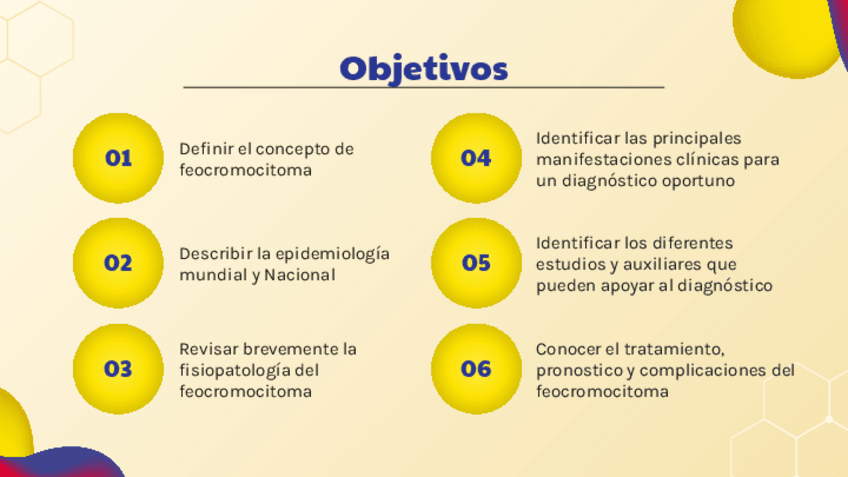 Objetivos

01

Definir el concepto de feocromocitoma

02

Describir la epidemiología mundial y Nacional

03

Revisar brevemente la fisiopatología del feocromocitoma

04

Identificar las principales manifestaciones clínicas para un diagnóstico oportuno

05

Identificar los diferentes estudios y auxiliares que pueden apoyar al diagnóstico

06

Conocer el tratamiento, pronostico y complicaciones del feocromocitoma